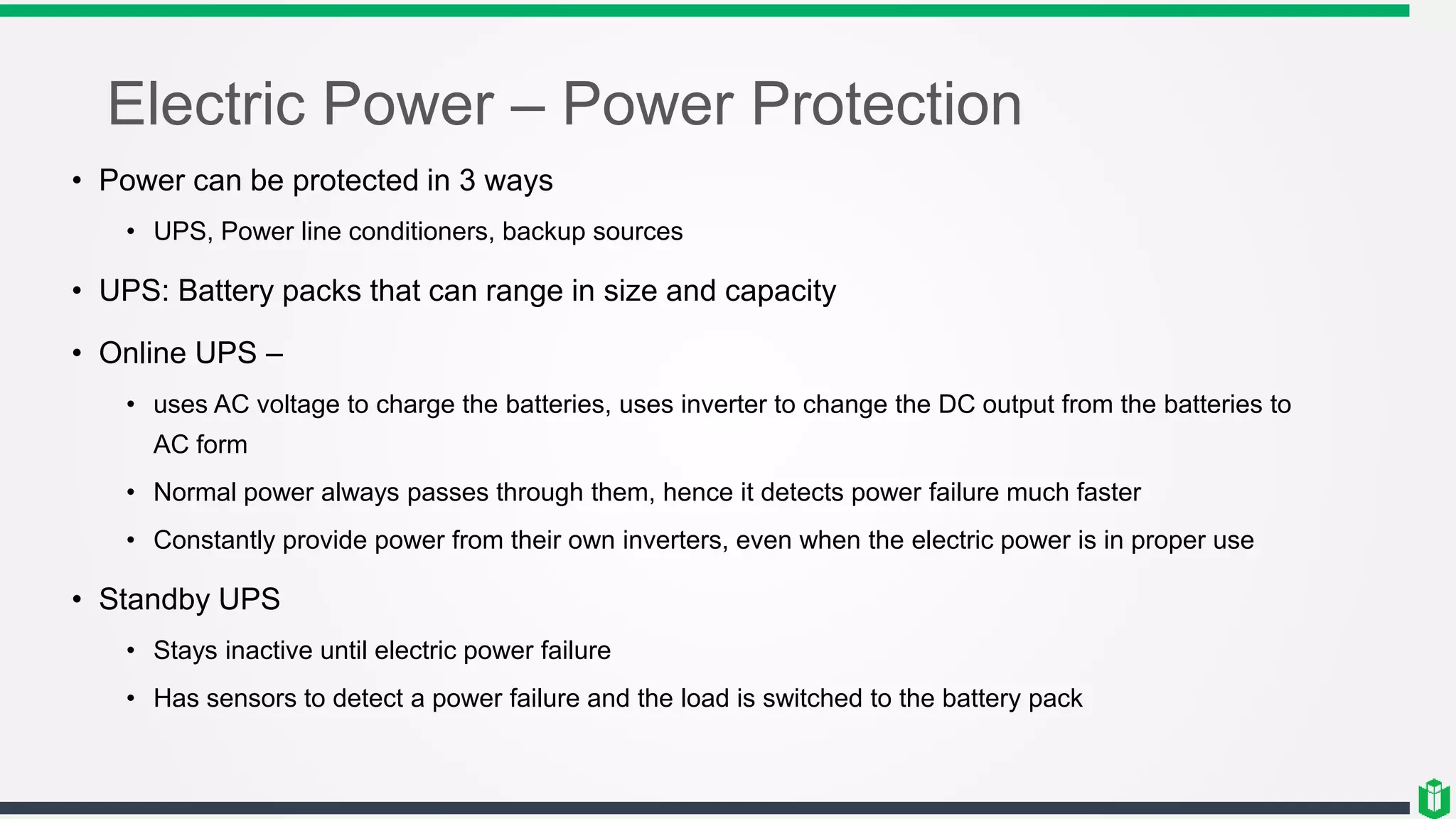 Electric Power – Power Protection

• Power can be protected in 3 ways
  • UPS, Power line conditioners, backup sources
• UPS: Battery packs that can range in size and capacity
• Online UPS –
  • uses AC voltage to charge the batteries, uses inverter to change the DC output from the batteries to AC form
  • Normal power always passes through them, hence it detects power failure much faster
  • Constantly provide power from their own inverters, even when the electric power is in proper use
• Standby UPS
  • Stays inactive until electric power failure
  • Has sensors to detect a power failure and the load is switched to the battery pack